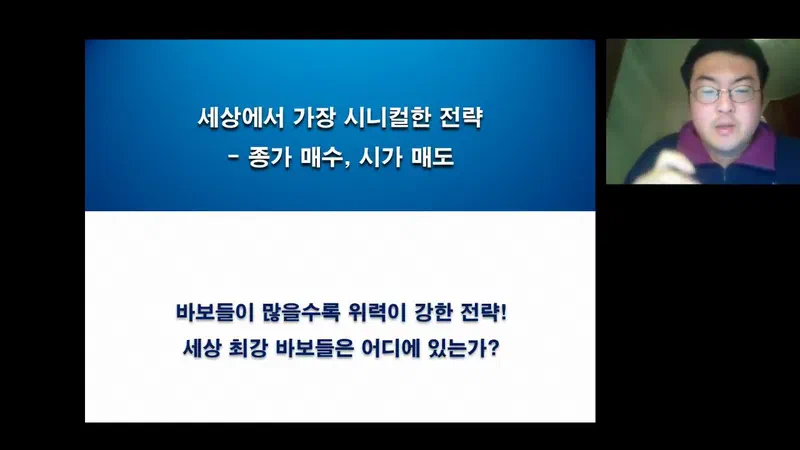 세상에서 가장 시니컬한 전략
- 종가 매수, 시가 매도

바보들이 많을수록 위력이 강한 전략!
세상 최강 바보들은 어디에 있는가?